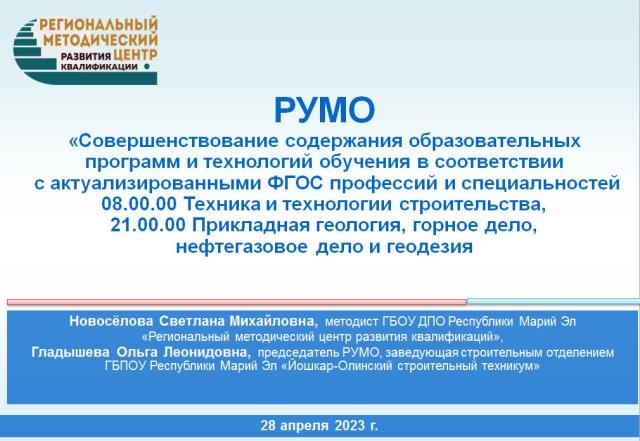 РЕГИОНАЛЬНЫЙ МЕТОДИЧЕСКИЙ ЦЕНТР РАЗВИТИЯ КВАЛИФИКАЦИИ

РУМО

«Совершенствование содержания образовательных программ и технологий обучения в соответствии с актуализированными ФГОС профессий и специальностей 08.00.00 Техника и технологии строительства, 21.00.00 Прикладная геология, горное дело, нефтегазовое дело и геодезия

Новосёлова Светлана Михайловна, методист ГБОУ ДПО Республики Марий Эл «Региональный методический центр развития квалификаций», Гладышева Ольга Леонидовна, председатель РУМО, заведующая строительным отделением ГБПОУ Республики Марий Эл «Йошкар-Олинский строительный техникум»

28 апреля 2023 г.